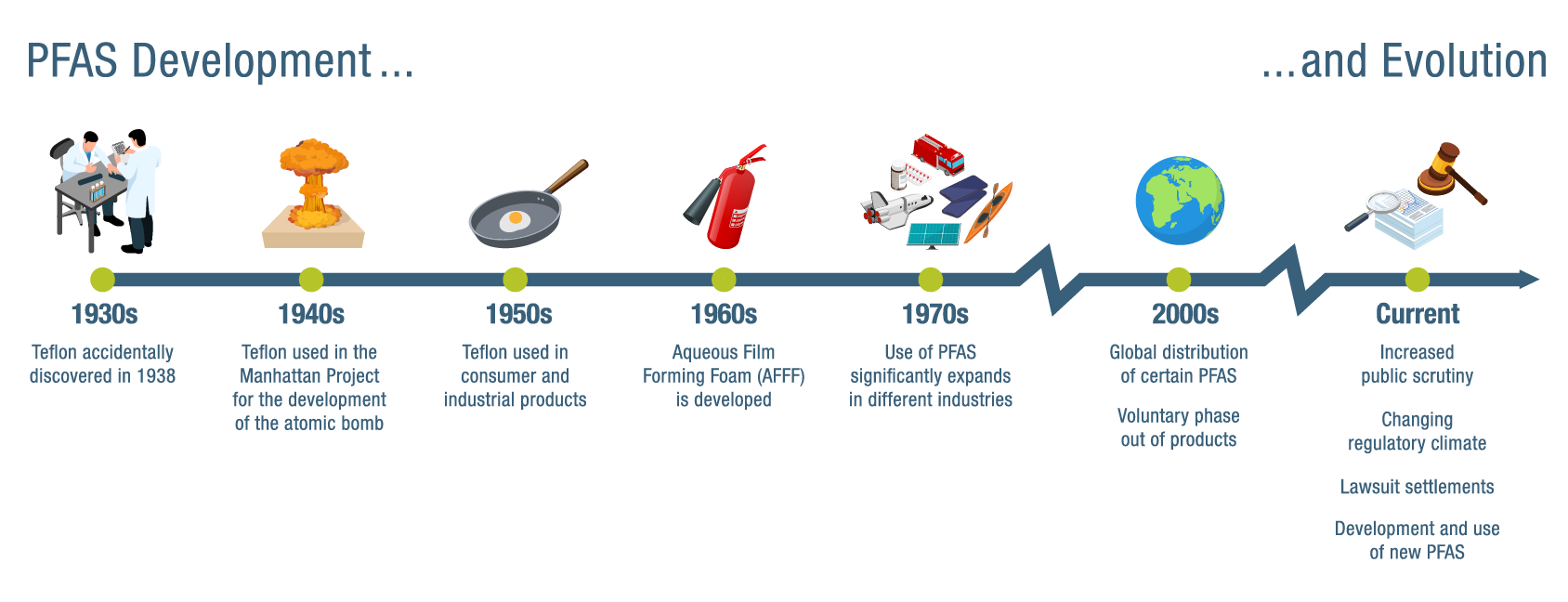 PFAS Development...

...and Evolution

1930s
Teflon accidentally discovered in 1938

1940s
Teflon used in the Manhattan Project for the development of the atomic bomb

1950s
Teflon used in consumer and industrial products

1960s
Aqueous Film Forming Foam (AFFF) is developed

1970s
Use of PFAS significantly expands in different industries

2000s
Global distribution of certain PFAS

Voluntary phase out of products

Current
Increased public scrutiny

Changing regulatory climate

Lawsuit settlements

Development and use of new PFAS